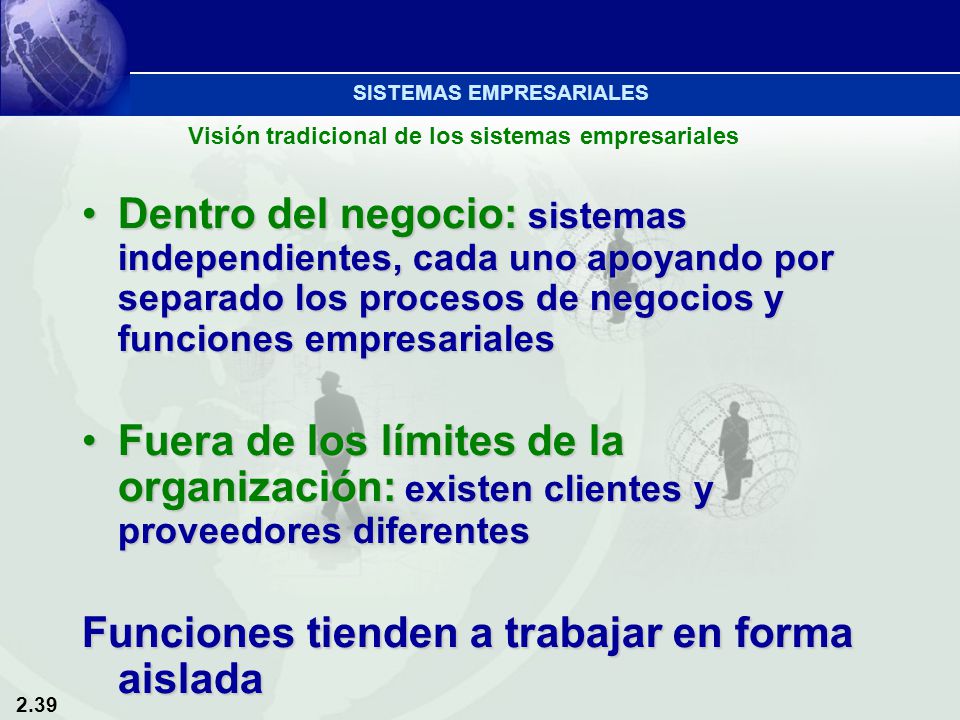 SISTEMAS EMPRESARIALES

Visión tradicional de los sistemas empresariales

• Dentro del negocio: sistemas independientes, cada uno apoyando por separado los procesos de negocios y funciones empresariales

• Fuera de los límites de la organización: existen clientes y proveedores diferentes

Funciones tienden a trabajar en forma aislada

2.39